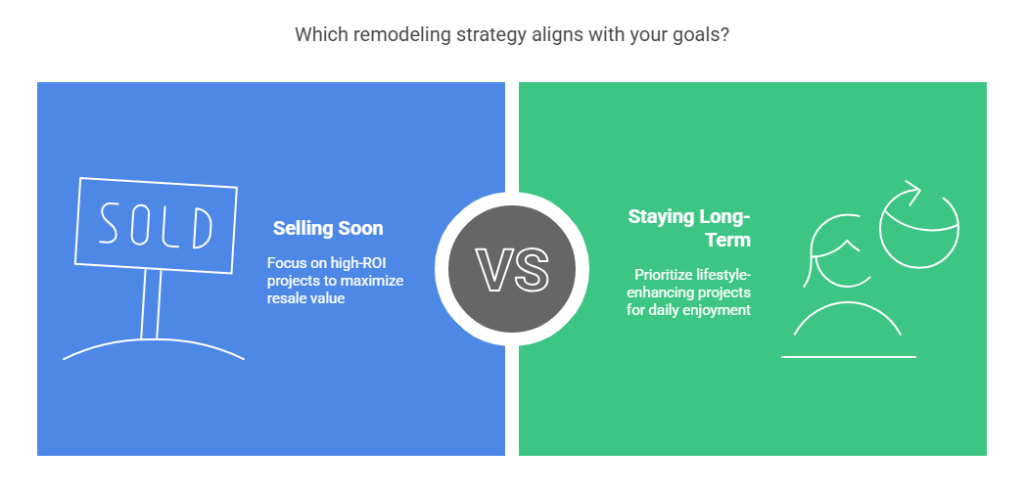 Which remodeling strategy aligns with your goals?

SOLD

Selling Soon

Focus on high-ROI projects to maximize resale value

VS

Staying Long-Term

Prioritize lifestyle-enhancing projects for daily enjoyment